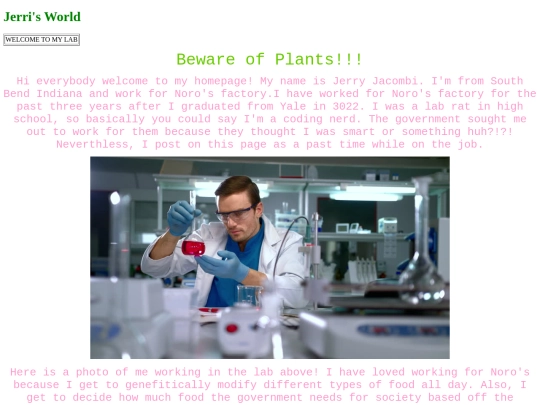 Jerri's World

WELCOME TO MY LAB

Beware of Plants!!!

Hi everybody welcome to my homepage! My name is Jerry Jacombi. I'm from South Bend Indiana and work for Noro's factory.I have worked for Noro's factory for the past three years after I graduated from Yale in 3022. I was a lab rat in high school, so basically you could say I'm a coding nerd. The government sought me out to work for them because they thought I was smart or something huh?!?! Neverthless, I post on this page as a past time while on the job.

Here is a photo of me working in the lab above! I have loved working for Noro's because I get to genefitically modify different types of food all day. Also, I get to decide how much food the government needs for society based off the